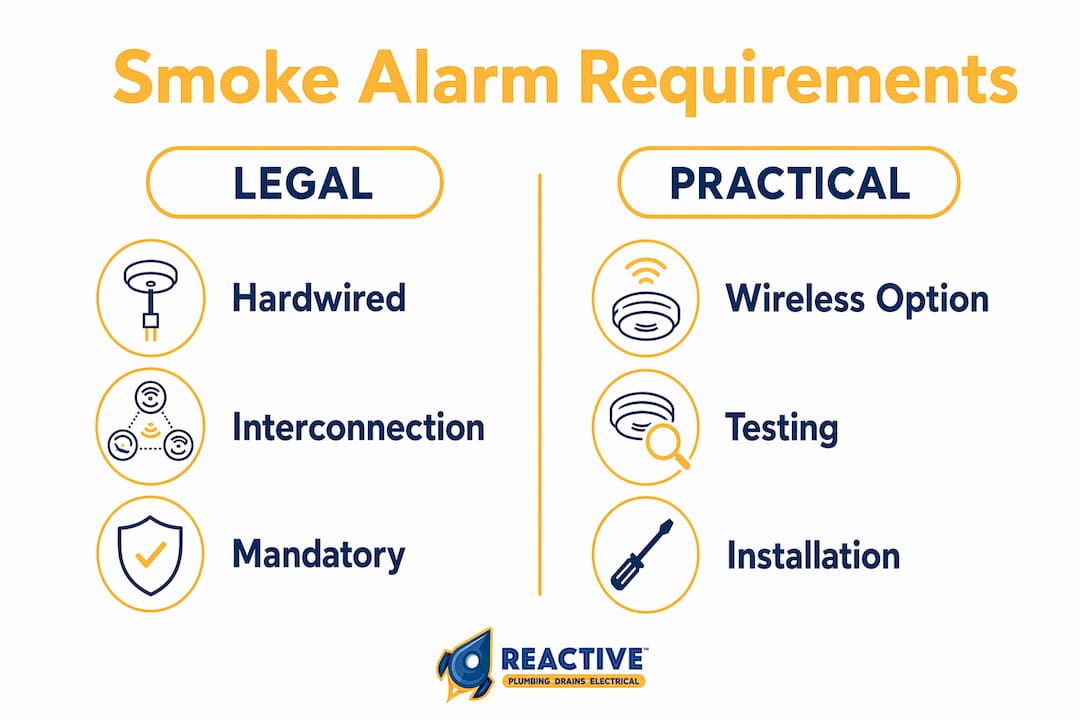 Smoke Alarm Requirements

LEGAL

Hardwired

Interconnection

Mandatory

PRACTICAL

Wireless Option

Testing

Installation

REACTIVE™
PLUMBING DRAINS ELECTRICAL